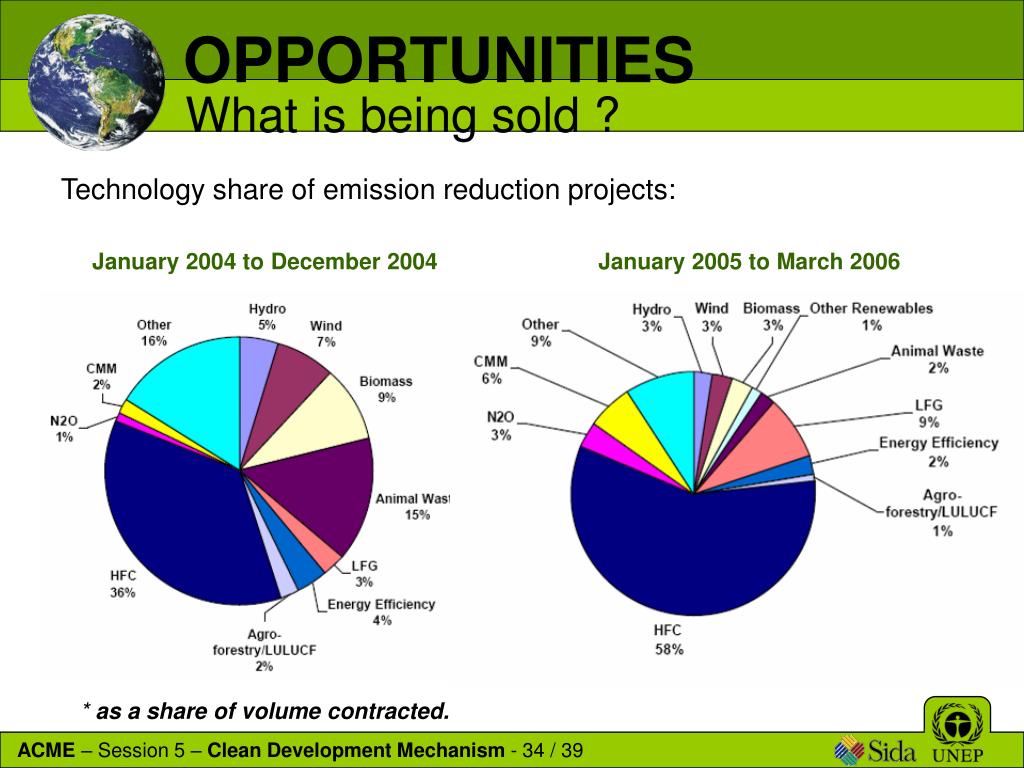 OPPORTUNITIES
What is being sold ?

Technology share of emission reduction projects:

January 2004 to December 2004

Hydro 5%
Wind 7%
Biomass 9%
Animal Wast 15%
LFG 3%
Energy Efficiency 4%
Agro-forestry/LULUCF 2%
HFC 36%
N2O 1%
CMM 2%
Other 16%

January 2005 to March 2006

Hydro 3%
Wind 3%
Biomass 3%
Other Renewables 1%
Animal Waste 2%
LFG 9%
Energy Efficiency 2%
Agro-forestry/LULUCF 1%
HFC 58%
N2O 3%
CMM 6%
Other 9%

* as a share of volume contracted.

ACME – Session 5 – Clean Development Mechanism - 34 / 39

Sida UNEP